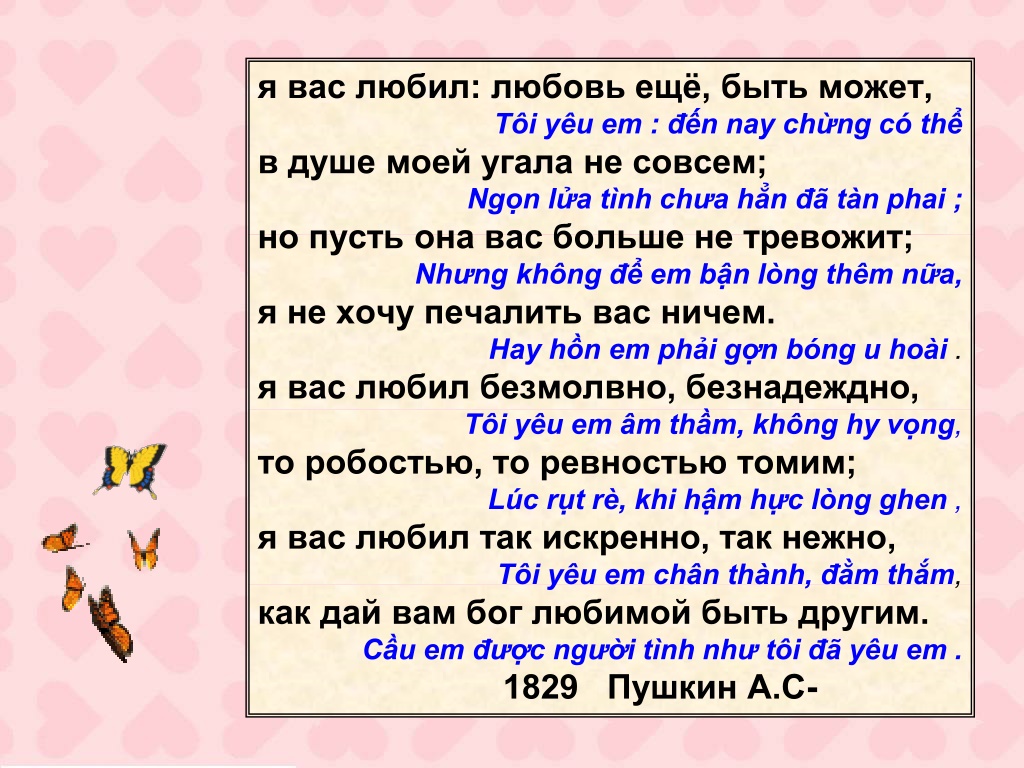 я вас любил: любовь ещё, быть может,
Tôi yêu em : đến nay chừng có thể
в душе моей угала не совсем;
Ngọn lửa tình chưa hẳn đã tàn phai ;
но пусть она вас больше не тревожит;
Nhưng không để em bận lòng thêm nữa,
я не хочу печалить вас ничем.
Hay hồn em phải gợn bóng u hoài .
я вас любил безмолвно, безнадеждно,
Tôi yêu em âm thầm, không hy vọng,
то робостью, то ревностью томим;
Lúc rụt rè, khi hậm hực lòng ghen ,
я вас любил так искренно, так нежно,
Tôi yêu em chân thành, đằm thắm,
как дай вам бог любимой быть другим.
Cầu em được người tình như tôi đã yêu em .
1829 Пушкин А.С-